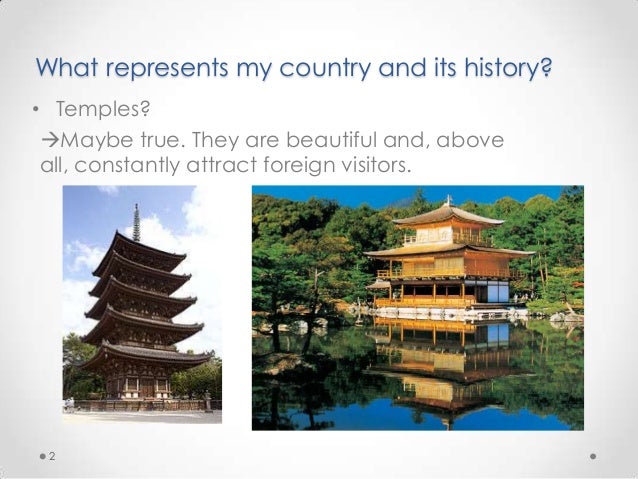 What represents my country and its history?

• Temples?

→Maybe true. They are beautiful and, above all, constantly attract foreign visitors.

2